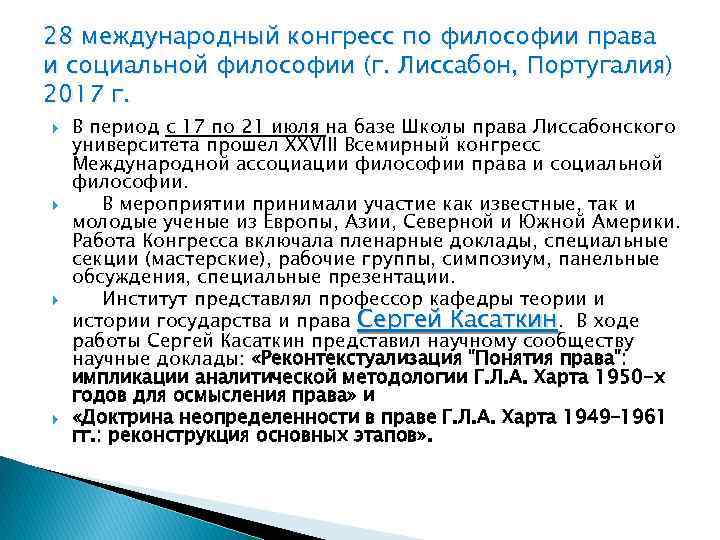 28 международный конгресс по философии права и социальной философии (г. Лиссабон, Португалия) 2017 г.

В период с 17 по 21 июля на базе Школы права Лиссабонского университета прошел XXVIII Всемирный конгресс Международной ассоциации философии права и социальной философии.

В мероприятии принимали участие как известные, так и молодые ученые из Европы, Азии, Северной и Южной Америки. Работа Конгресса включала пленарные доклады, специальные секции (мастерские), рабочие группы, симпозиум, панельные обсуждения, специальные презентации.

Институт представлял профессор кафедры теории и истории государства и права Сергей Касаткин. В ходе работы Сергей Касаткин представил научному сообществу научные доклады: «Реконтекстуализация "Понятия права": импликации аналитической методологии Г.Л.А. Харта 1950-х годов для осмысления права» и

«Доктрина неопределенности в праве Г.Л.А. Харта 1949–1961 гг.: реконструкция основных этапов».